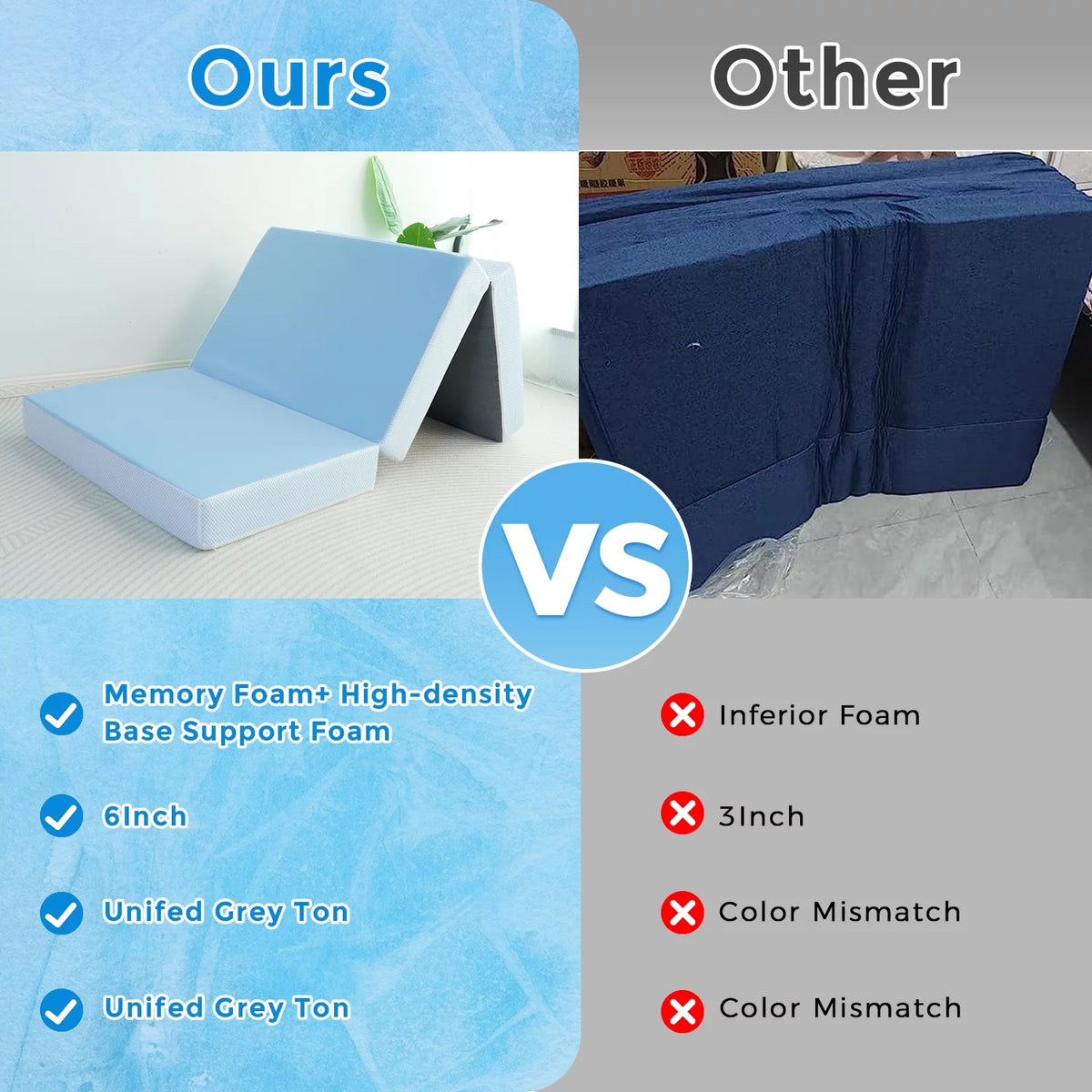 Ours

Other

VS

Memory Foam+ High-density Base Support Foam

6Inch

Unifed Grey Ton

Unifed Grey Ton

Inferior Foam

3Inch

Color Mismatch

Color Mismatch